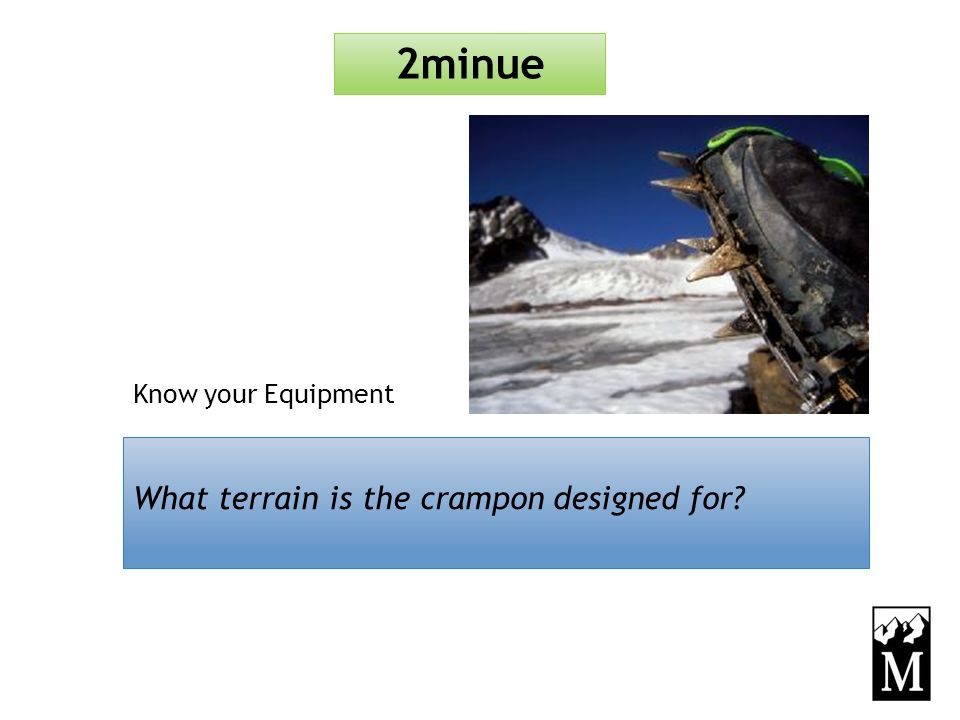 2minue

Know your Equipment

What terrain is the crampon designed for?

M